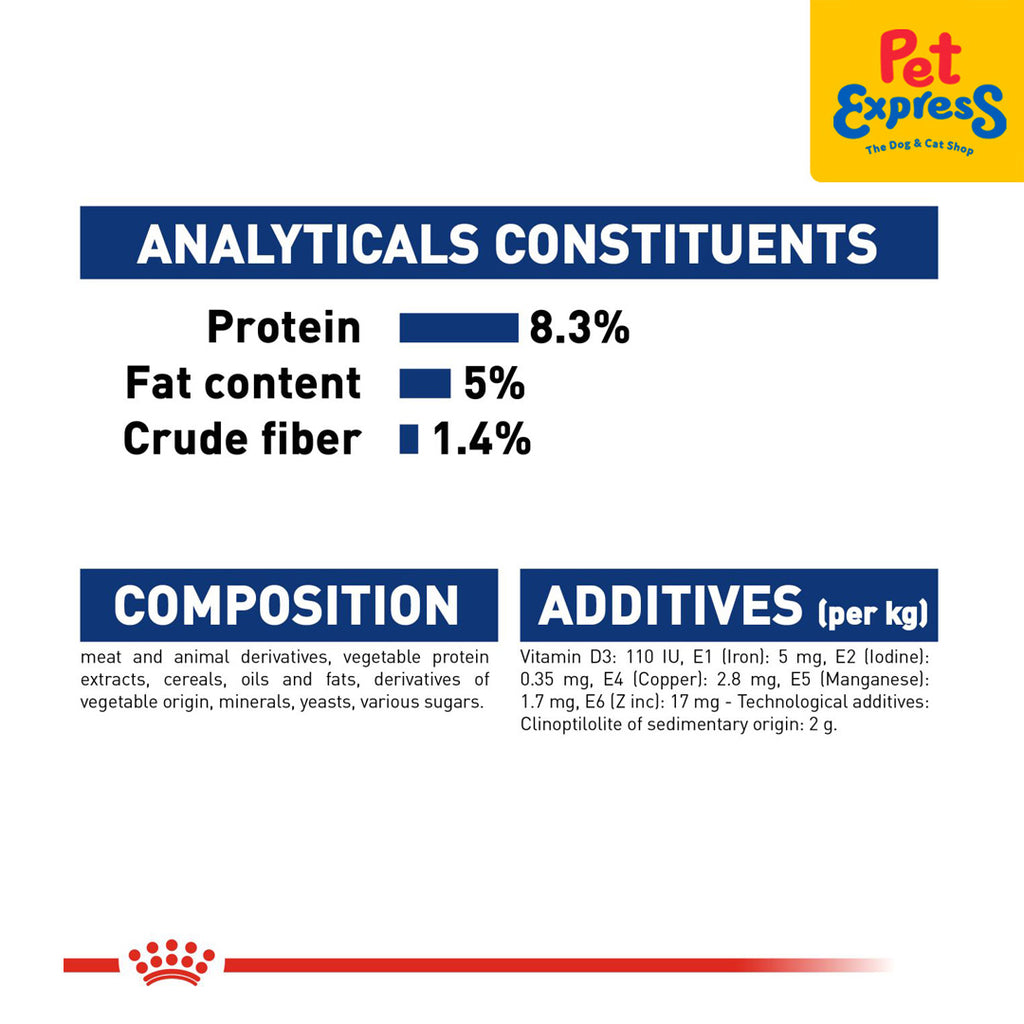 Pet Express
The Dog & Cat Shop

ANALYTICALS CONSTITUENTS

Protein 8.3%
Fat content 5%
Crude fiber 1.4%

COMPOSITION

meat and animal derivatives, vegetable protein extracts, cereals, oils and fats, derivatives of vegetable origin, minerals, yeasts, various sugars.

ADDITIVES (per kg)

Vitamin D3: 110 IU, E1 (Iron): 5 mg, E2 (Iodine): 0.35 mg, E4 (Copper): 2.8 mg, E5 (Manganese): 1.7 mg, E6 (Z inc): 17 mg - Technological additives: Clinoptilolite of sedimentary origin: 2 g.